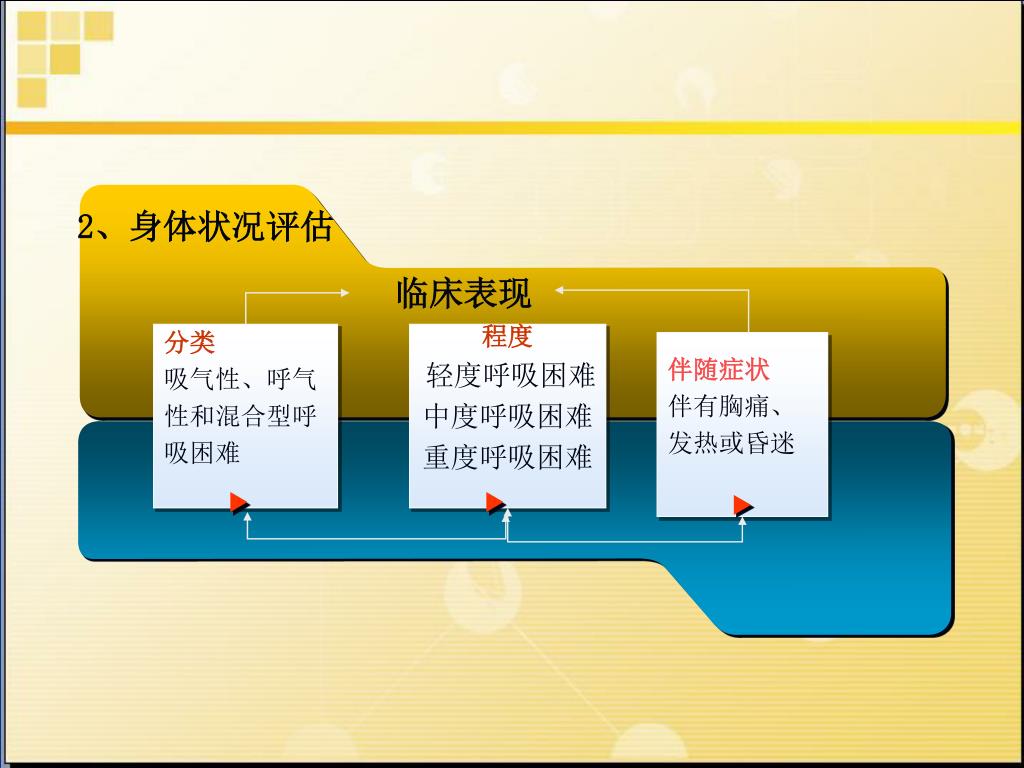 2、身体状况评估

临床表现

分类
吸气性、呼气性和混合型呼吸困难

程度
轻度呼吸困难
中度呼吸困难
重度呼吸困难

伴随症状
伴有胸痛、发热或昏迷